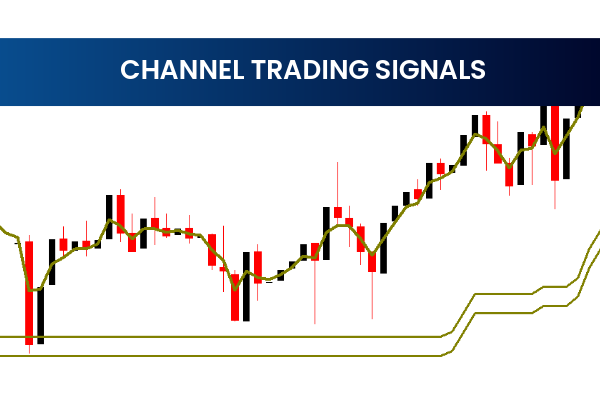 CHANNEL TRADING SIGNALS